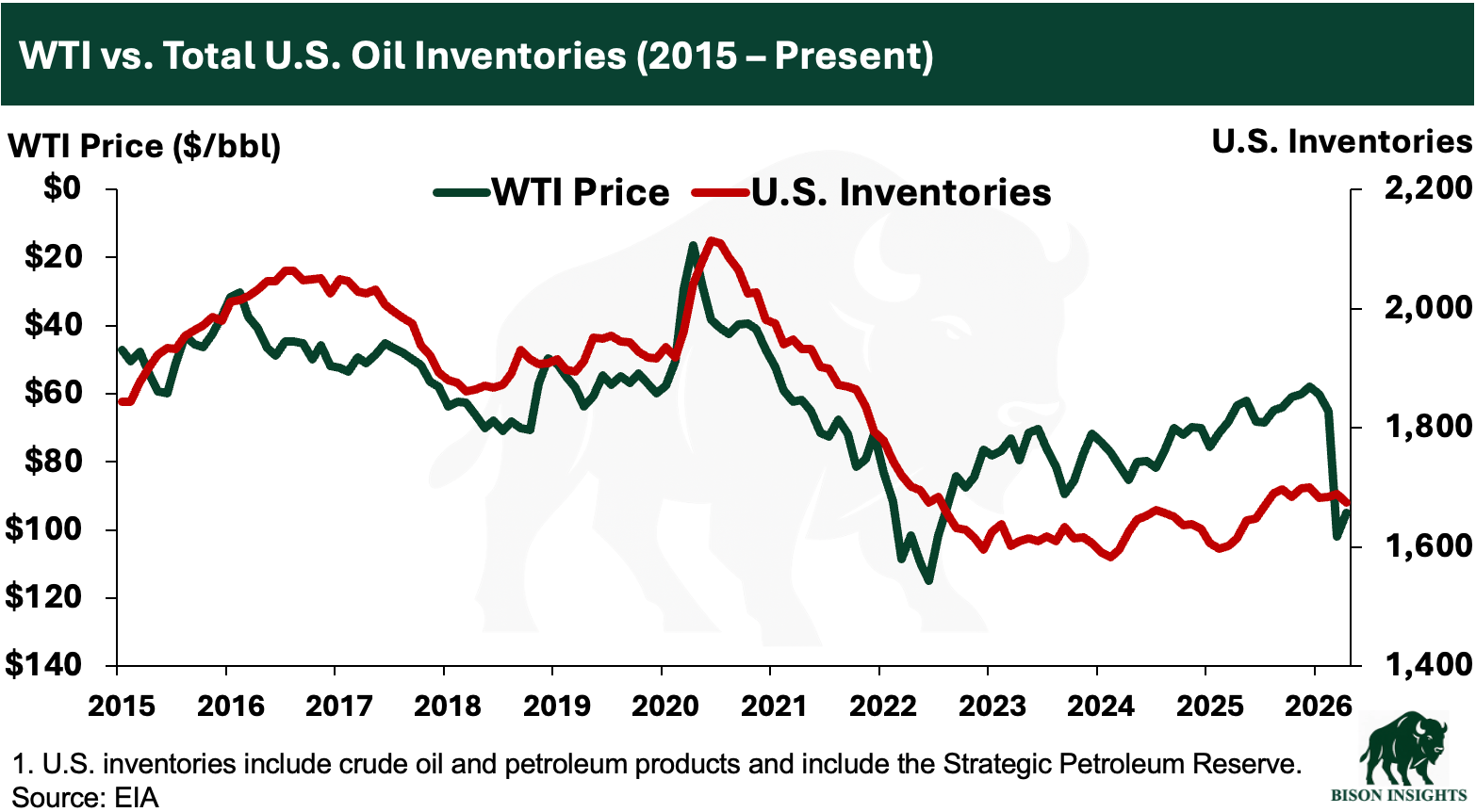 WTI vs. Total U.S. Oil Inventories (2015 – Present)

WTI Price ($/bbl)

U.S. Inventories

WTI Price U.S. Inventories

$0
$20
$40
$60
$80
$100
$120
$140

2,200
2,000
1,800
1,600
1,400

2015 2016 2017 2018 2019 2020 2021 2022 2023 2024 2025 2026

1. U.S. inventories include crude oil and petroleum products and include the Strategic Petroleum Reserve.
Source: EIA

BISON INSIGHTS